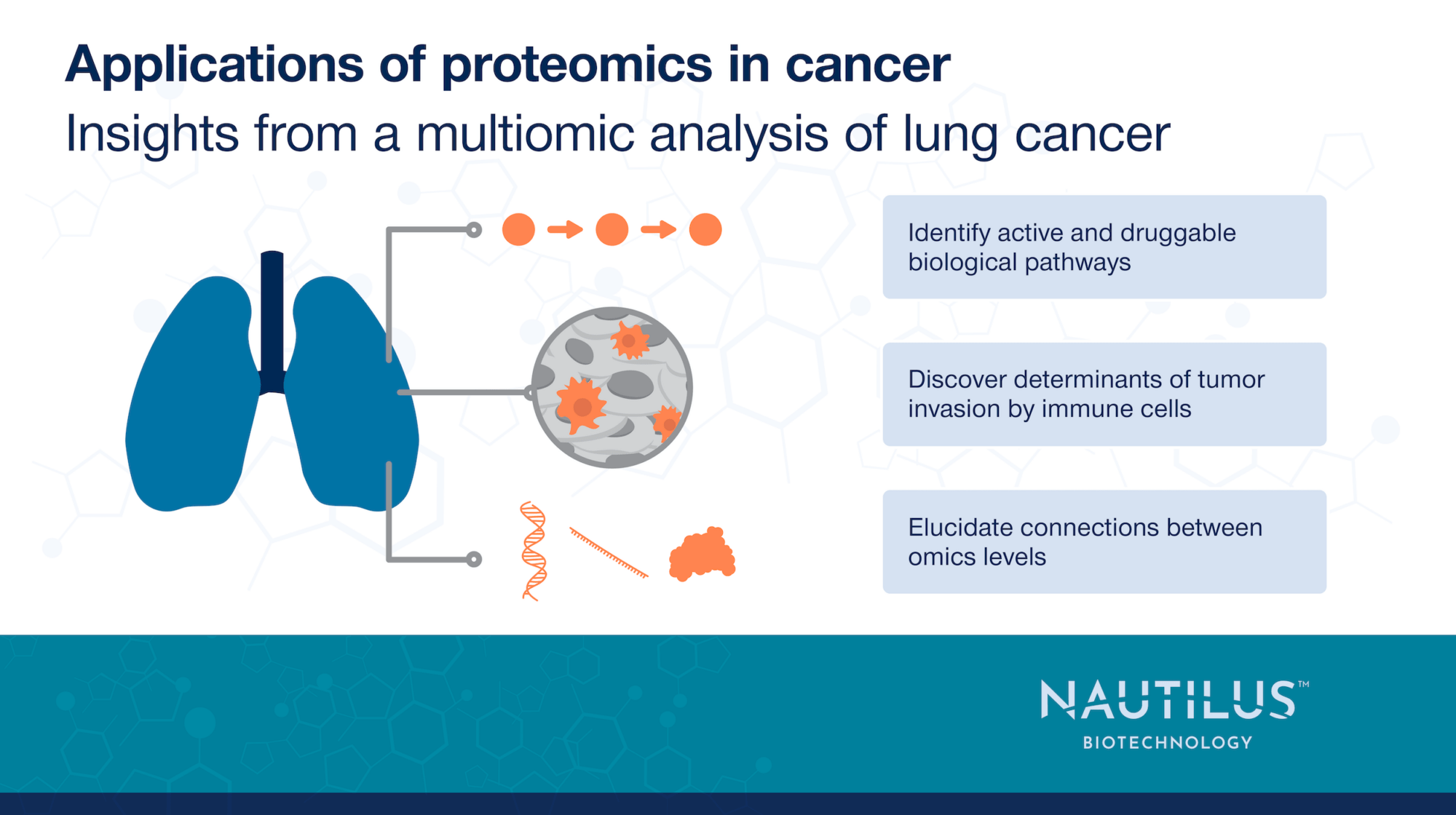 Applications of proteomics in cancer
Insights from a multiomic analysis of lung cancer

Identify active and druggable biological pathways

Discover determinants of tumor invasion by immune cells

Elucidate connections between omics levels

NAUTILUS™
BIOTECHNOLOGY